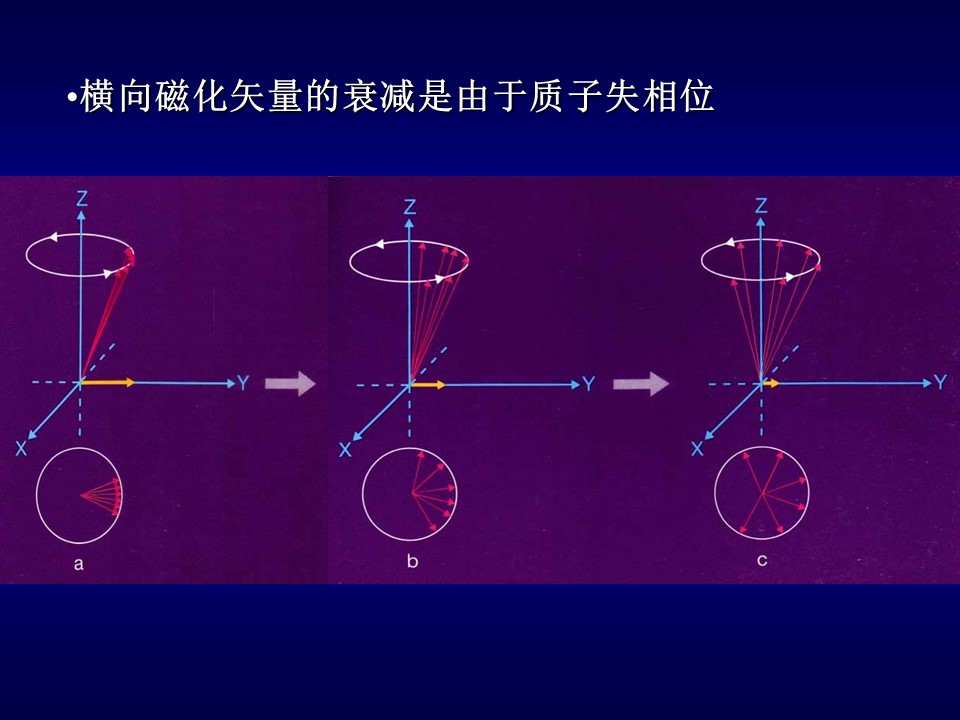 •横向磁化矢量的衰减是由于质子失相位

Z
Y
X
a

Z
Y
X
b

Z
Y
X
c